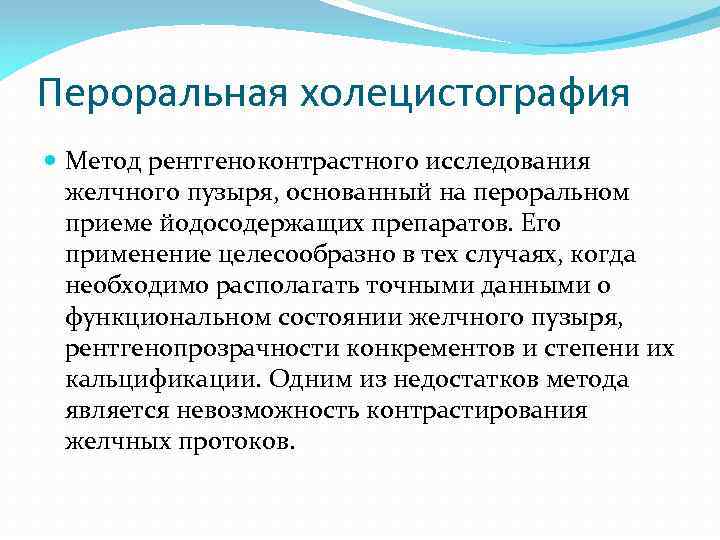 Пероральная холецистография

Метод рентгеноконтрастного исследования желчного пузыря, основанный на пероральном приеме йодосодержащих препаратов. Его применение целесообразно в тех случаях, когда необходимо располагать точными данными о функциональном состоянии желчного пузыря, рентгенопрозрачности конкрементов и степени их кальцификации. Одним из недостатков метода является невозможность контрастирования желчных протоков.